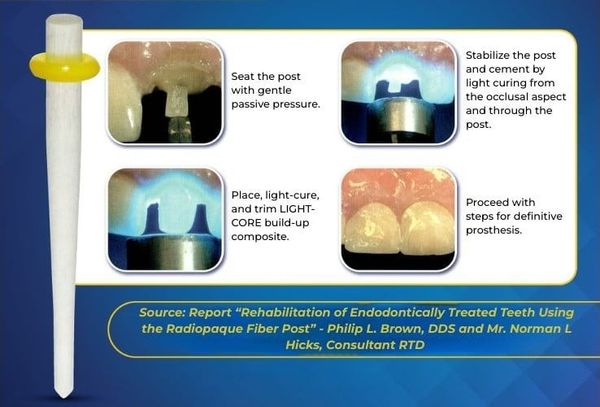 Seat the post with gentle passive pressure.

Stabilize the post and cement by light curing from the occlusal aspect and through the post.

Place, light-cure, and trim LIGHT-CORE build-up composite.

Proceed with steps for definitive prosthesis.

Source: Report "Rehabilitation of Endodontically Treated Teeth Using the Radiopaque Fiber Post" - Philip L. Brown, DDS and Mr. Norman L Hicks, Consultant RTD